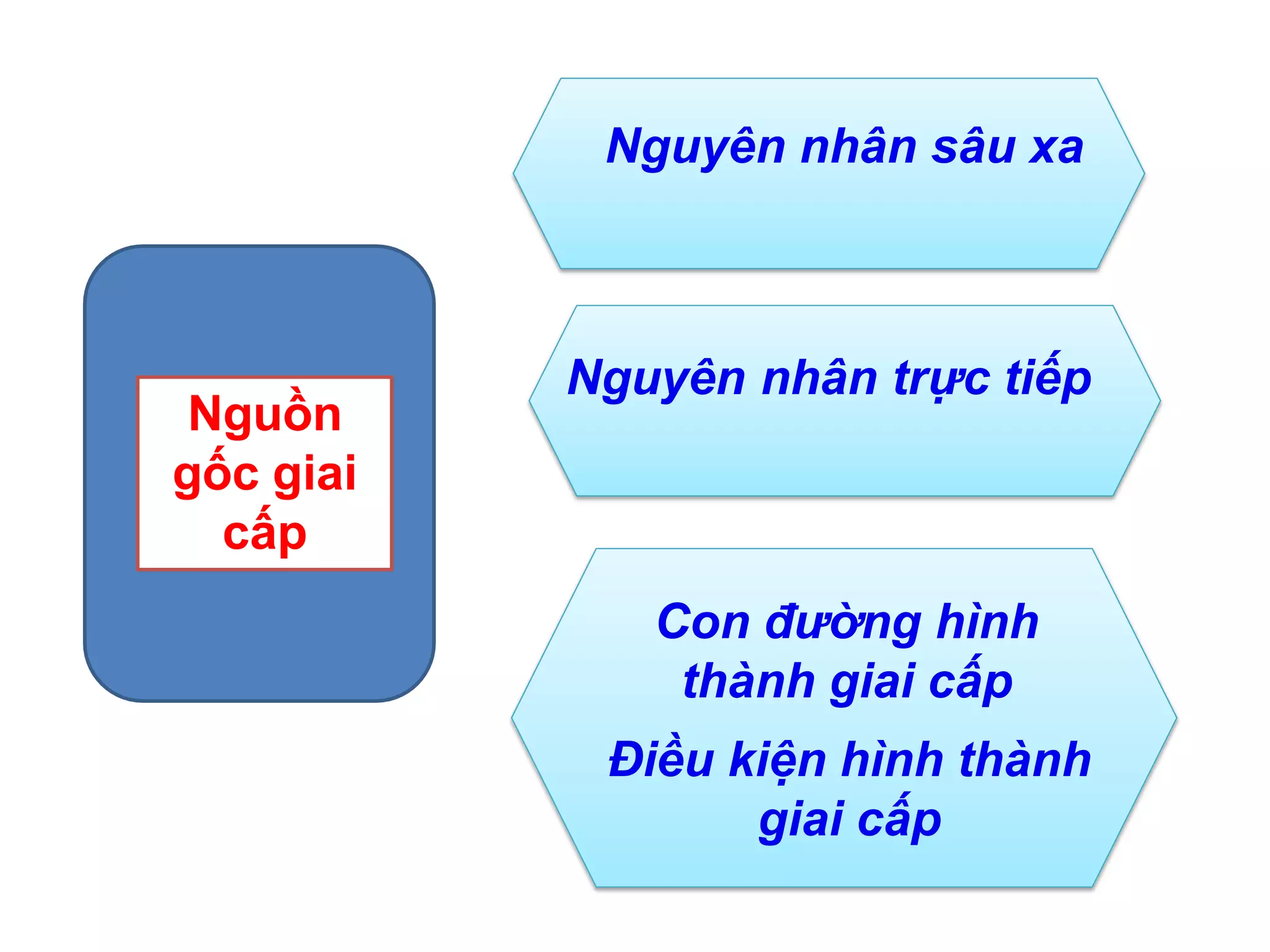 Nguồn gốc giai cấp

Nguyên nhân sâu xa

Nguyên nhân trực tiếp

Con đường hình thành giai cấp

Điều kiện hình thành giai cấp